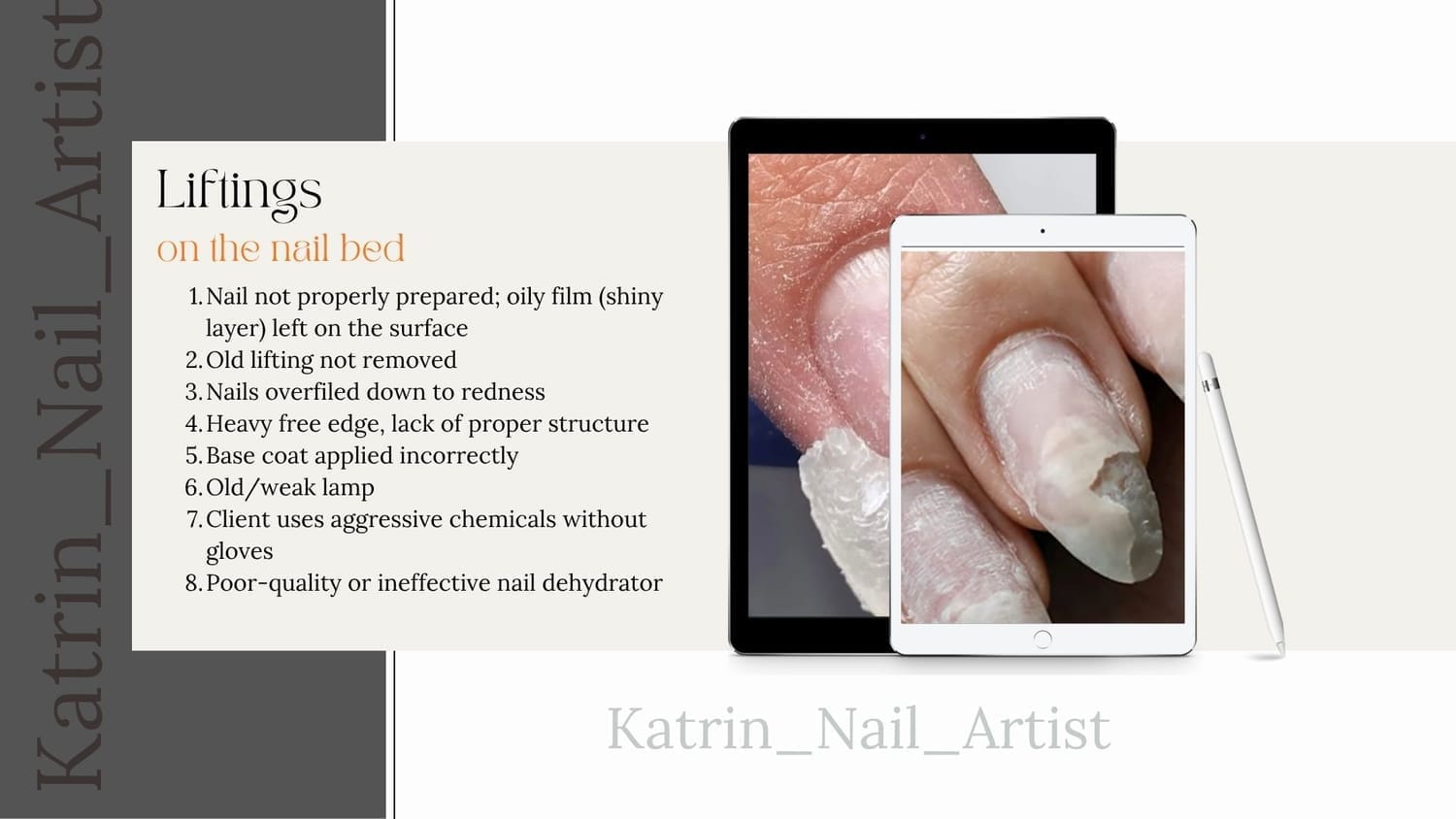 Katrin_Nail_Artist

Liftings
on the nail bed

1. Nail not properly prepared; oily film (shiny layer) left on the surface
2. Old lifting not removed
3. Nails overfiled down to redness
4. Heavy free edge, lack of proper structure
5. Base coat applied incorrectly
6. Old/weak lamp
7. Client uses aggressive chemicals without gloves
8. Poor-quality or ineffective nail dehydrator

Katrin_Nail_Artist